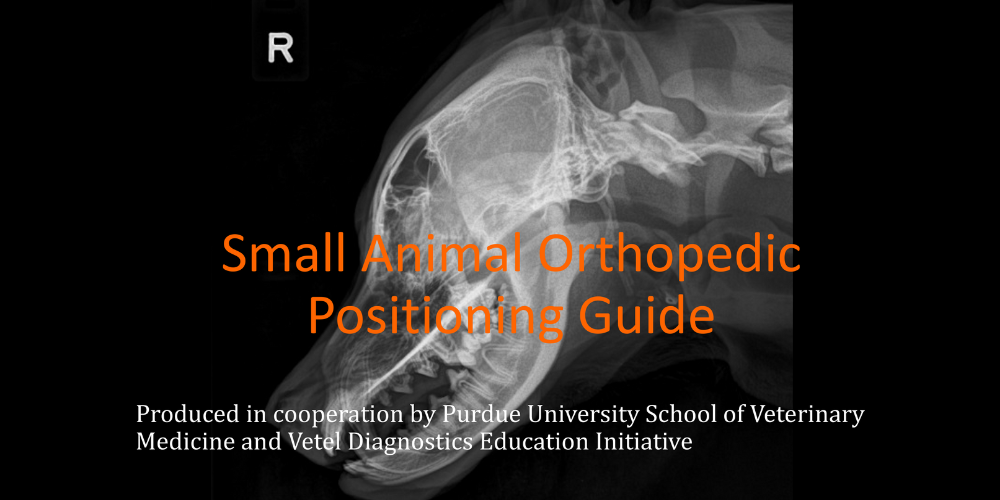 R

Small Animal Orthopedic Positioning Guide

Produced in cooperation by Purdue University School of Veterinary Medicine and Vetel Diagnostics Education Initiative